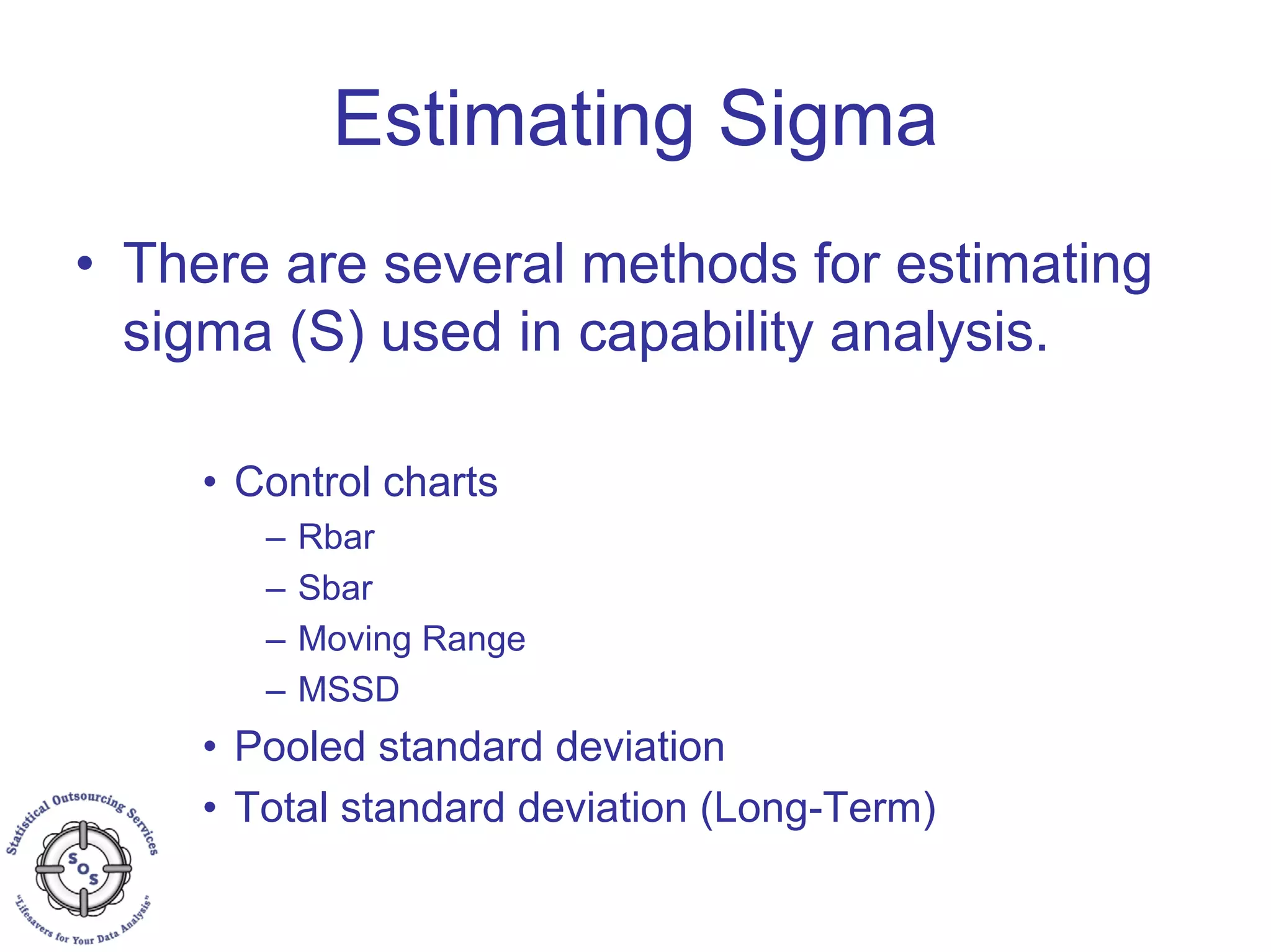 Estimating Sigma

• There are several methods for estimating sigma (S) used in capability analysis.

• Control charts
– Rbar
– Sbar
– Moving Range
– MSSD
• Pooled standard deviation
• Total standard deviation (Long-Term)

Statistical Outsourcing Services
SOS
"Lifesavers for Your Data Analysis"